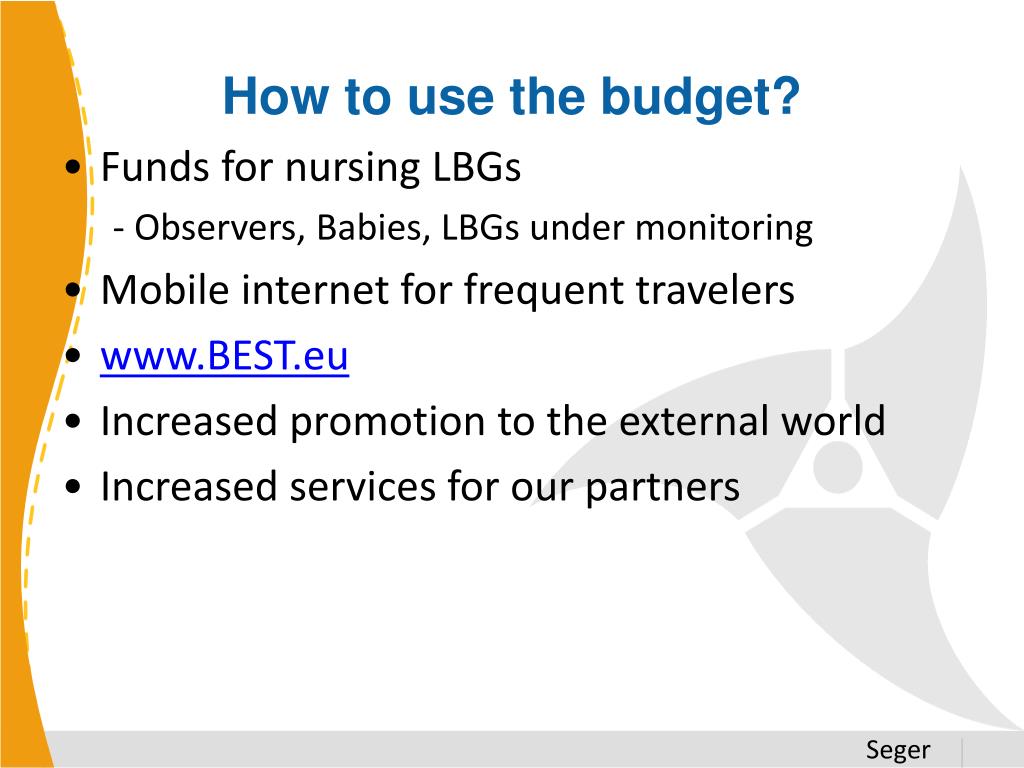 How to use the budget?

• Funds for nursing LBGs
- Observers, Babies, LBGs under monitoring
• Mobile internet for frequent travelers
• www.BEST.eu
• Increased promotion to the external world
• Increased services for our partners

Seger